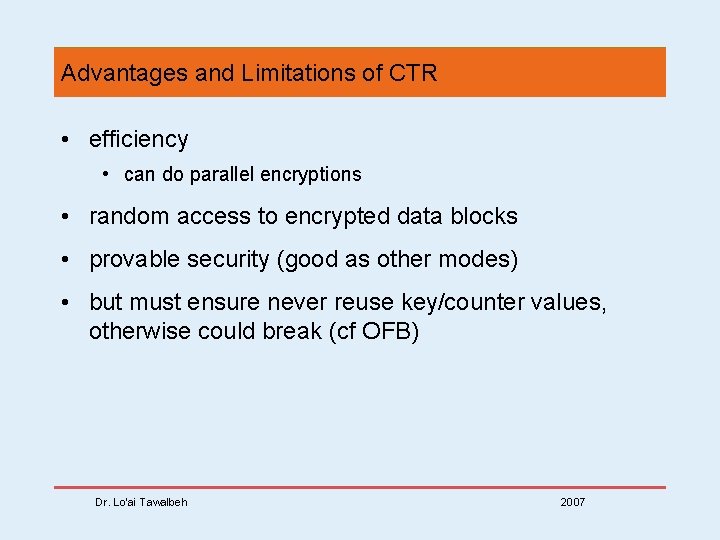 Advantages and Limitations of CTR

• efficiency
  • can do parallel encryptions
• random access to encrypted data blocks
• provable security (good as other modes)
• but must ensure never reuse key/counter values, otherwise could break (cf OFB)

Dr. Lo'ai Tawalbeh

2007